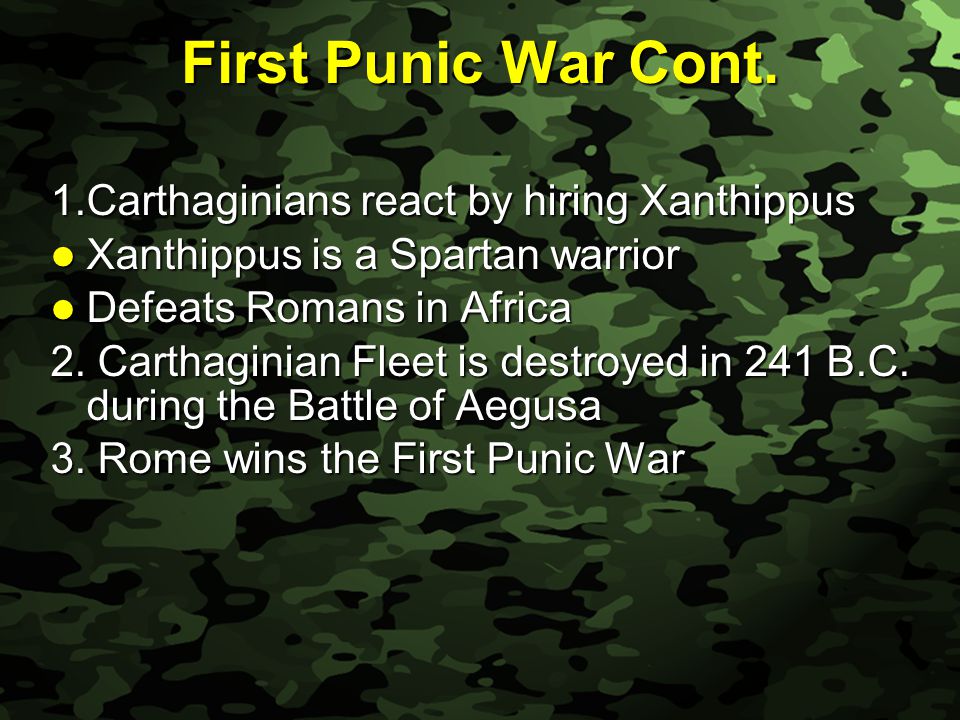 First Punic War Cont.

1.Carthaginians react by hiring Xanthippus
● Xanthippus is a Spartan warrior
● Defeats Romans in Africa
2. Carthaginian Fleet is destroyed in 241 B.C. during the Battle of Aegusa
3. Rome wins the First Punic War